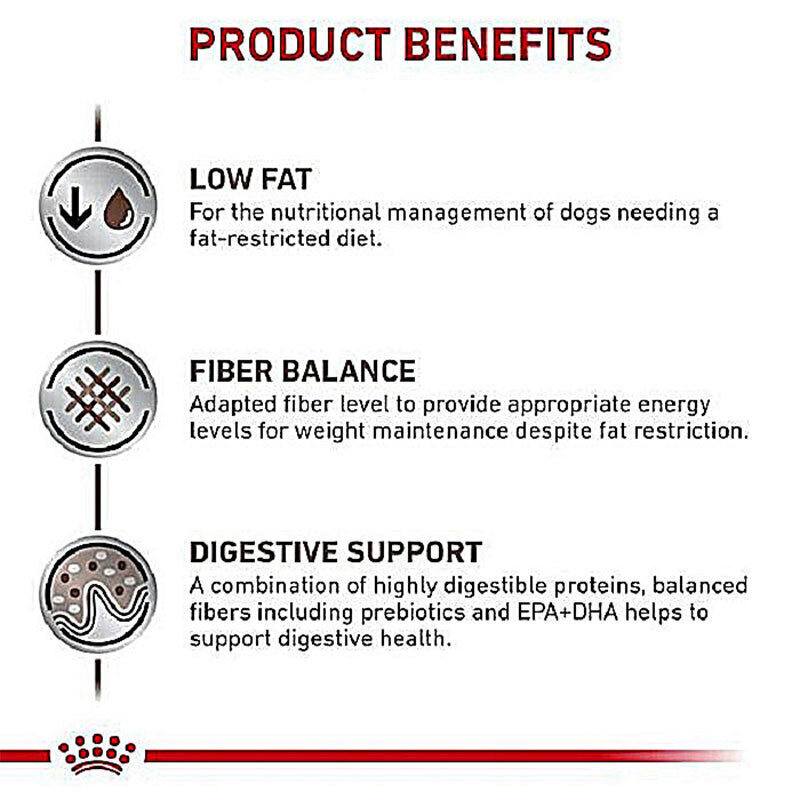 PRODUCT BENEFITS

LOW FAT
For the nutritional management of dogs needing a fat-restricted diet.

FIBER BALANCE
Adapted fiber level to provide appropriate energy levels for weight maintenance despite fat restriction.

DIGESTIVE SUPPORT
A combination of highly digestible proteins, balanced fibers including prebiotics and EPA+DHA helps to support digestive health.